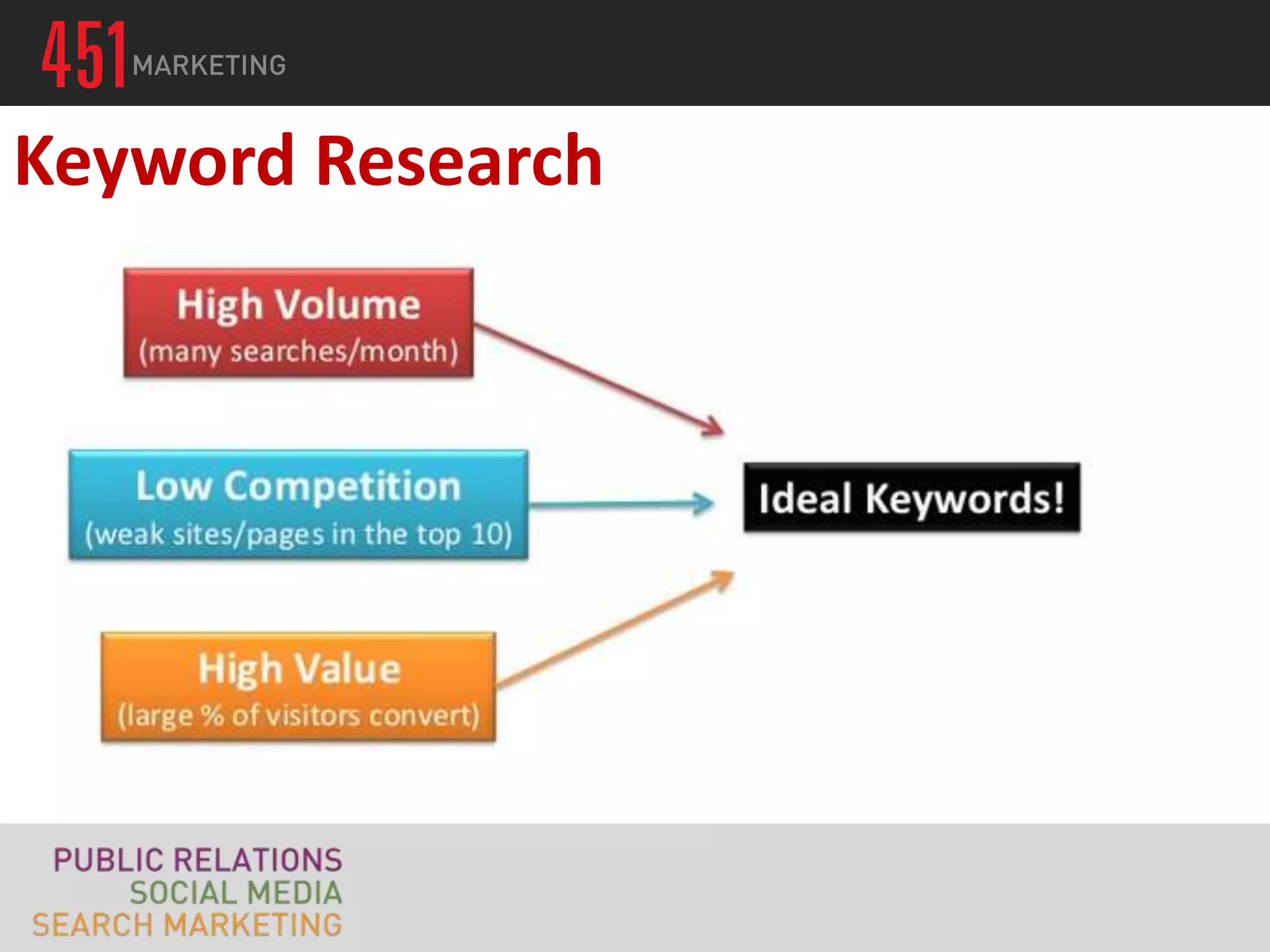 451 MARKETING

Keyword Research

High Volume
(many searches/month)

Low Competition
(weak sites/pages in the top 10)

High Value
(large % of visitors convert)

Ideal Keywords!

PUBLIC RELATIONS
SOCIAL MEDIA
SEARCH MARKETING